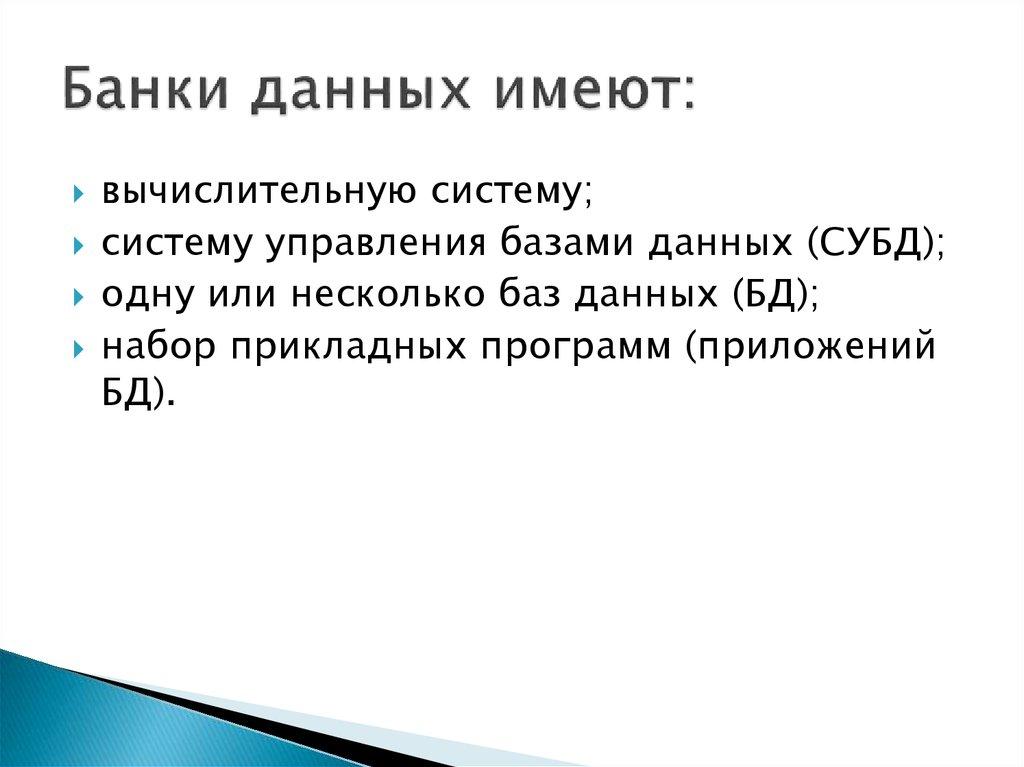 Банки данных имеют:

вычислительную систему;
систему управления базами данных (СУБД);
одну или несколько баз данных (БД);
набор прикладных программ (приложений БД).